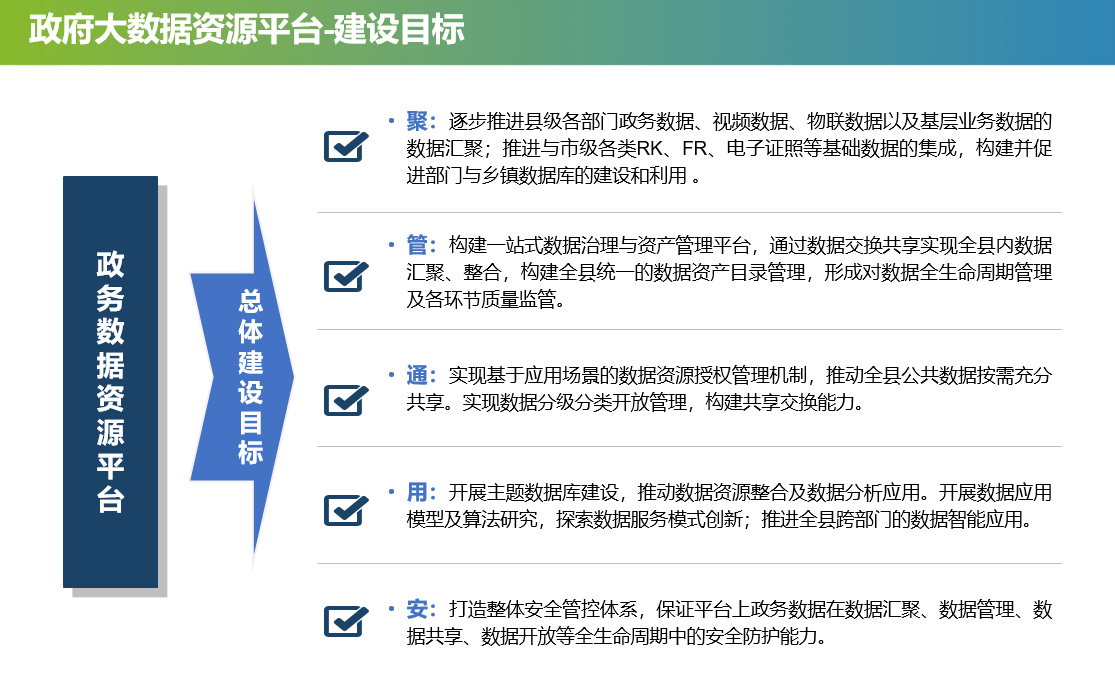 政府大数据资源平台-建设目标

政务数据资源平台

总体建设目标

• 聚：逐步推进县级各部门政务数据、视频数据、物联数据以及基层业务数据的数据汇聚；推进与市级各类RK、FR、电子证照等基础数据的集成，构建并促进部门与乡镇数据库的建设和利用 。

• 管：构建一站式数据治理与资产管理平台，通过数据交换共享实现全县内数据汇聚、整合，构建全县统一的数据资产目录管理，形成对数据全生命周期管理及各环节质量监管。

• 通：实现基于应用场景的数据资源授权管理机制，推动全县公共数据按需充分共享。实现数据分级分类开放管理，构建共享交换能力。

• 用：开展主题数据库建设，推动数据资源整合及数据分析应用。开展数据应用模型及算法研究，探索数据服务模式创新；推进全县跨部门的数据智能应用。

• 安：打造整体安全管控体系，保证平台上政务数据在数据汇聚、数据管理、数据共享、数据开放等全生命周期中的安全防护能力。